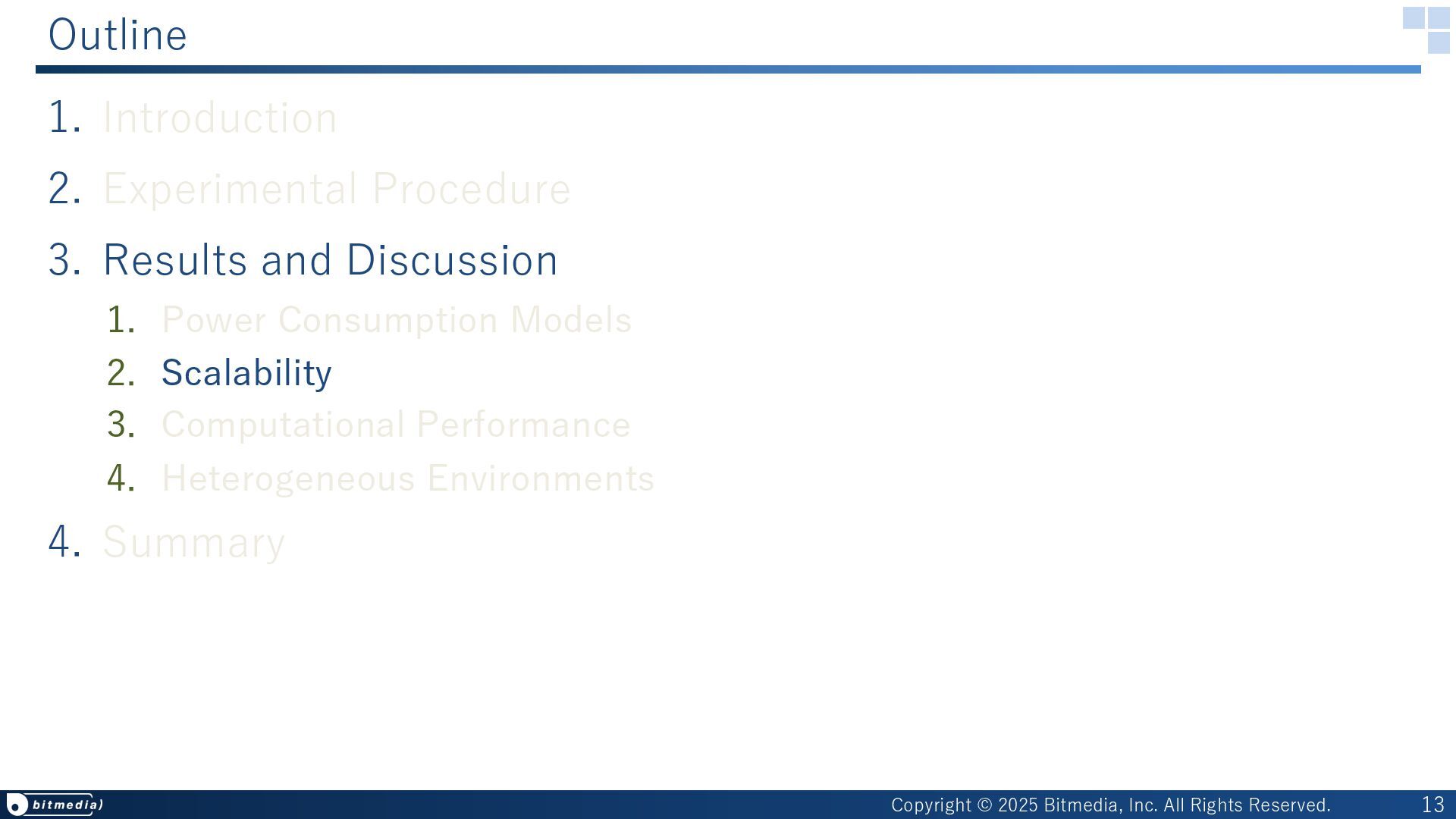 Outline

1. Introduction

2. Experimental Procedure

3. Results and Discussion

1. Power Consumption Models

2. Scalability

3. Computational Performance

4. Heterogeneous Environments

4. Summary

bitmedia

Copyright © 2025 Bitmedia, Inc. All Rights Reserved.

13